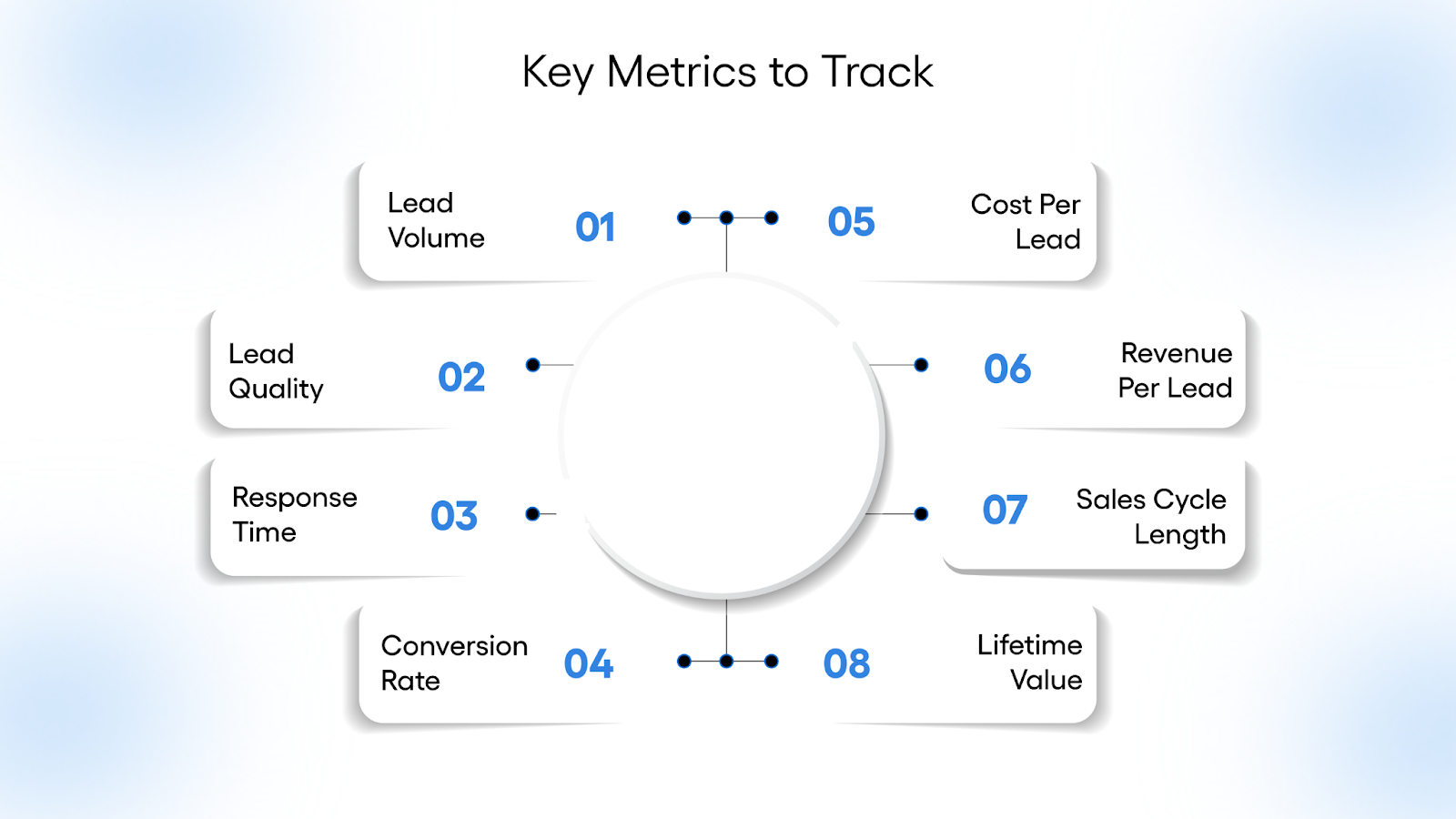 Key Metrics to Track

Lead Volume 01

Lead Quality 02

Response Time 03

Conversion Rate 04

05 Cost Per Lead

06 Revenue Per Lead

07 Sales Cycle Length

08 Lifetime Value